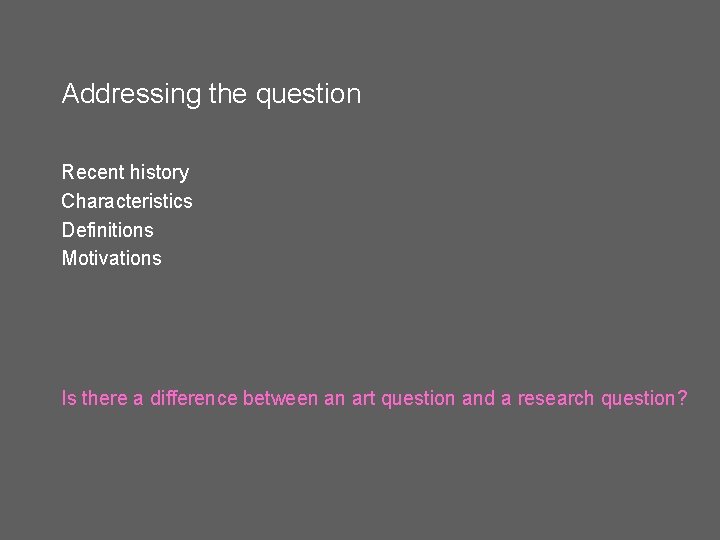 Addressing the question

Recent history
Characteristics
Definitions
Motivations

Is there a difference between an art question and a research question?